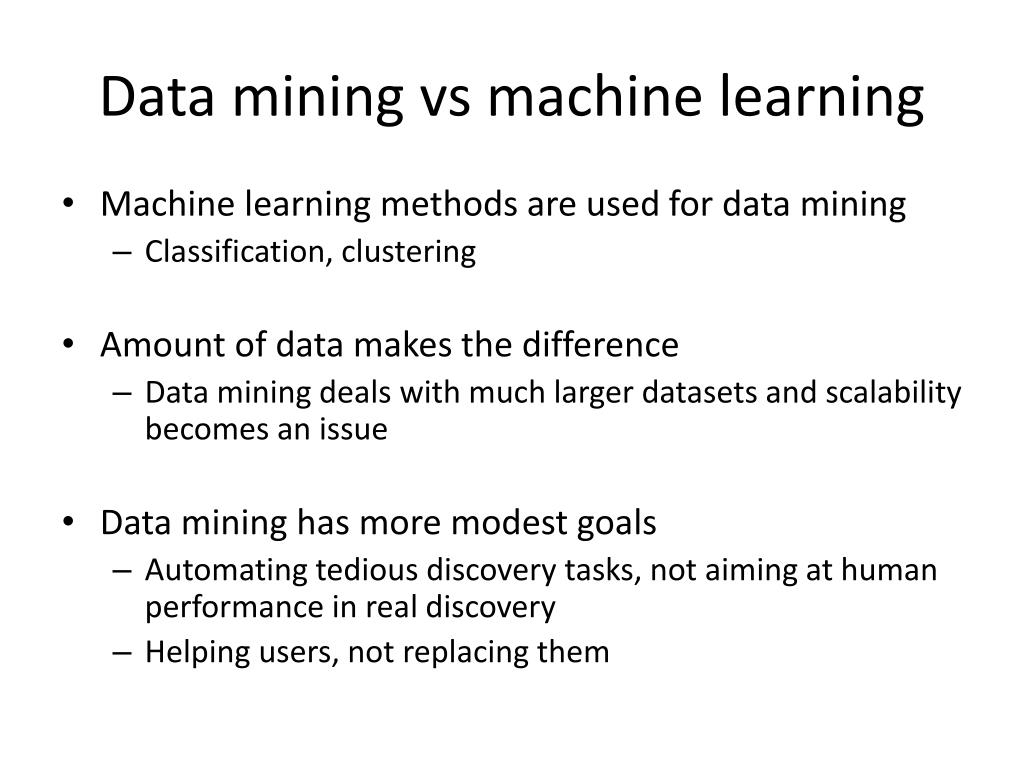 Data mining vs machine learning

• Machine learning methods are used for data mining
  – Classification, clustering

• Amount of data makes the difference
  – Data mining deals with much larger datasets and scalability becomes an issue

• Data mining has more modest goals
  – Automating tedious discovery tasks, not aiming at human performance in real discovery
  – Helping users, not replacing them